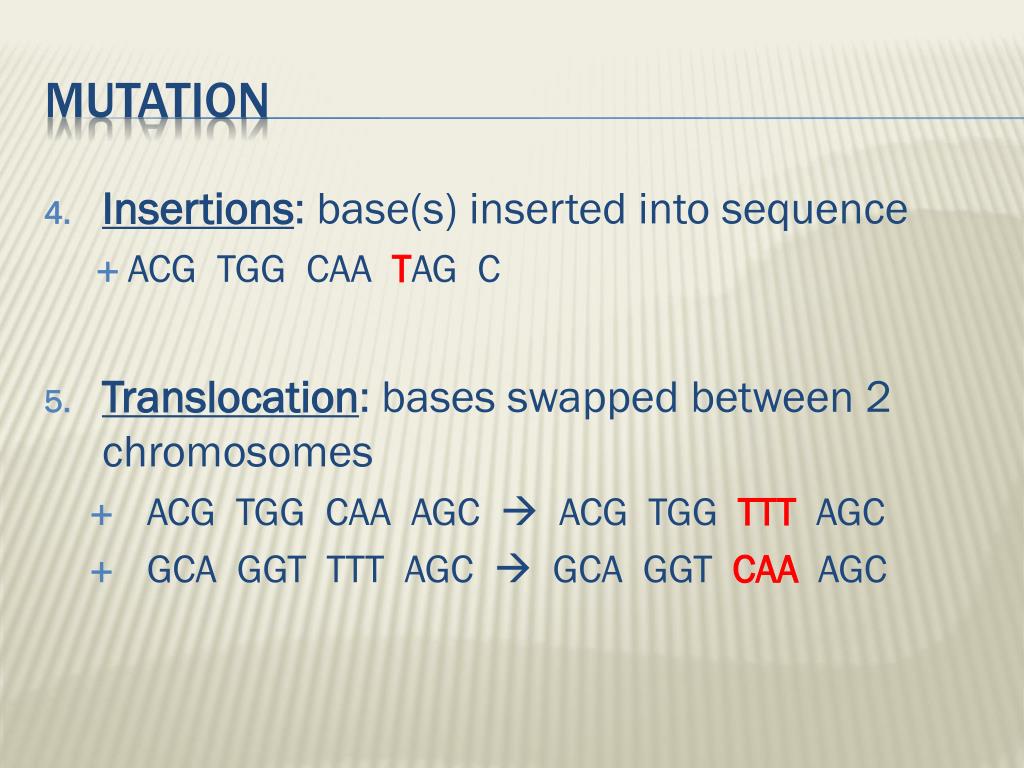 MUTATION

4. Insertions: base(s) inserted into sequence
+ ACG TGG CAA TAG C

5. Translocation: bases swapped between 2 chromosomes
+ ACG TGG CAA AGC → ACG TGG TTT AGC
+ GCA GGT TTT AGC → GCA GGT CAA AGC